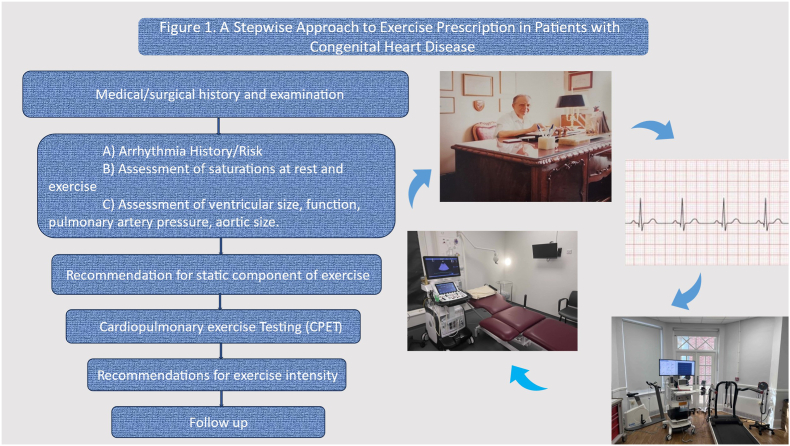 Figure 1. A Stepwise Approach to Exercise Prescription in Patients with Congenital Heart Disease

Medical/surgical history and examination

A) Arrhythmia History/Risk
B) Assessment of saturations at rest and exercise
C) Assessment of ventricular size, function, pulmonary artery pressure, aortic size.

Recommendation for static component of exercise

Cardiopulmonary exercise Testing (CPET)

Recommendations for exercise intensity

Follow up